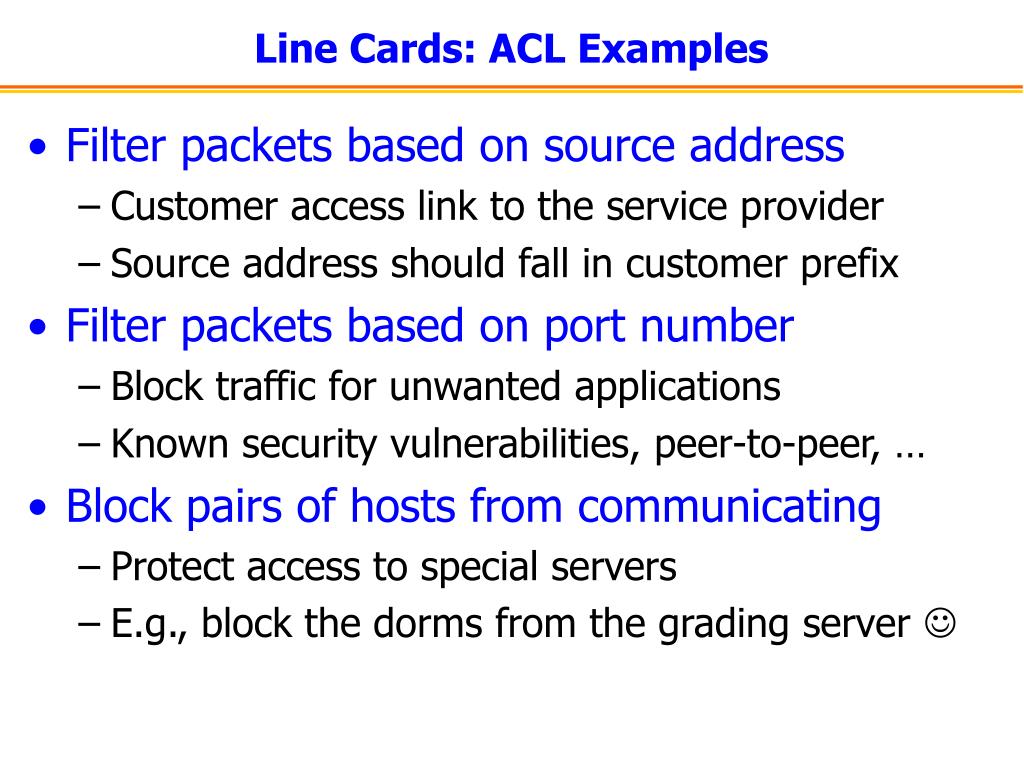 Line Cards: ACL Examples

• Filter packets based on source address
– Customer access link to the service provider
– Source address should fall in customer prefix

• Filter packets based on port number
– Block traffic for unwanted applications
– Known security vulnerabilities, peer-to-peer, …

• Block pairs of hosts from communicating
– Protect access to special servers
– E.g., block the dorms from the grading server ☺